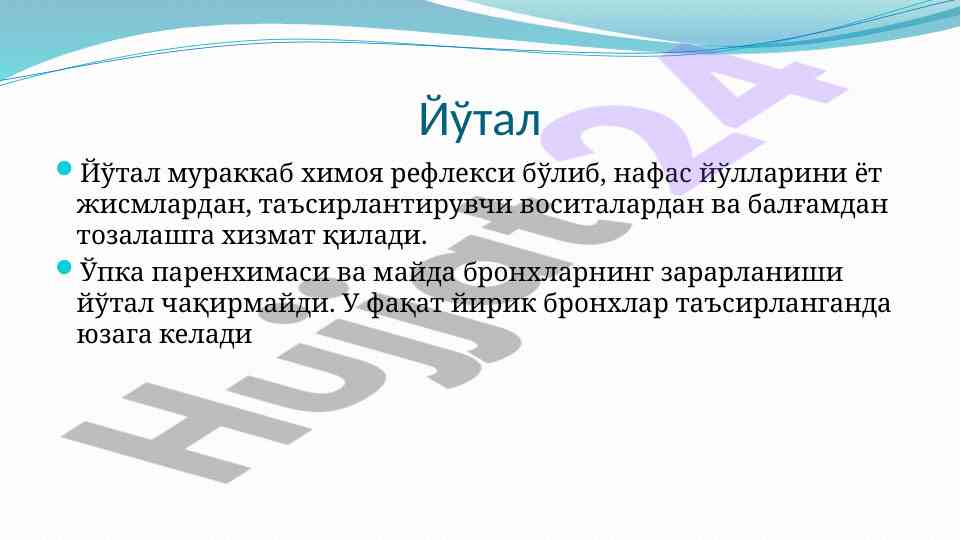 Йўтал

Йўтал мураккаб химоя рефлекси бўлиб, нафас йўлларини ёт жисмлардан, таъсирлантирувчи воситалардан ва балғамдан тозалашга хизмат қилади.

Ўпка паренхимаси ва майда бронхларнинг зарарланиши йўтал чақирмайди. У фақат йирик бронхлар таъсирланганда юзага келади

Hujjat24